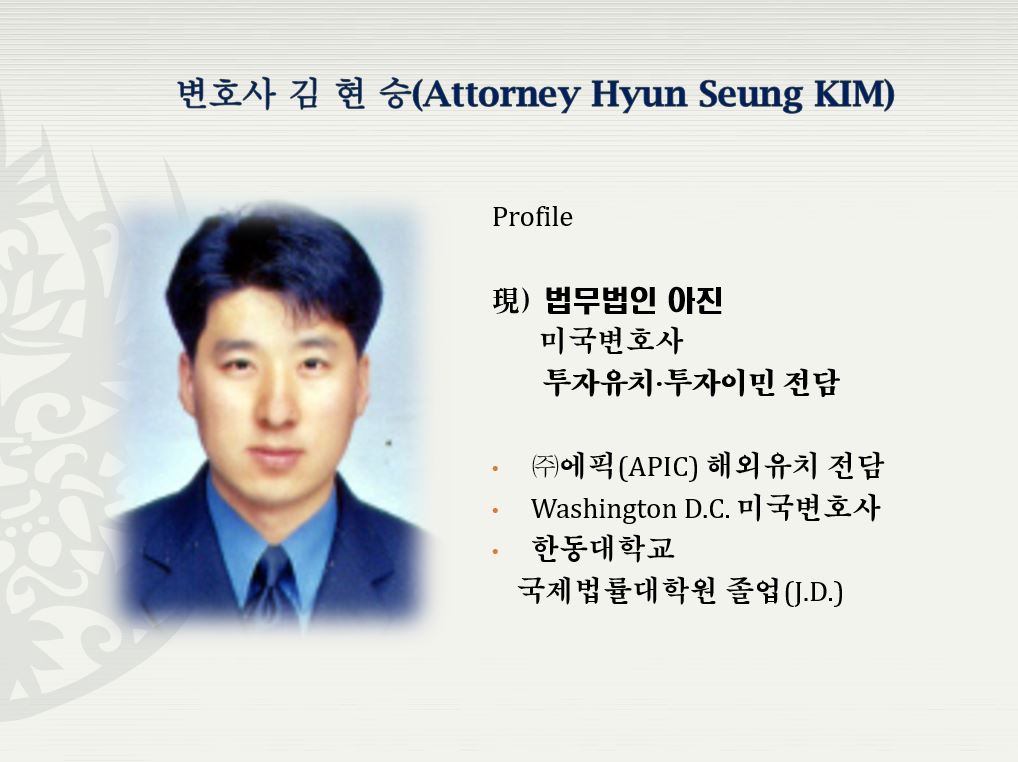 변호사 김 현 승(Attorney Hyun Seung KIM)

Profile

現) 법무법인 아진
미국변호사
투자유치·투자이민 전담

• ㈜에픽(APIC) 해외유치 전담
• Washington D.C. 미국변호사
• 한동대학교
국제법률대학원 졸업(J.D.)